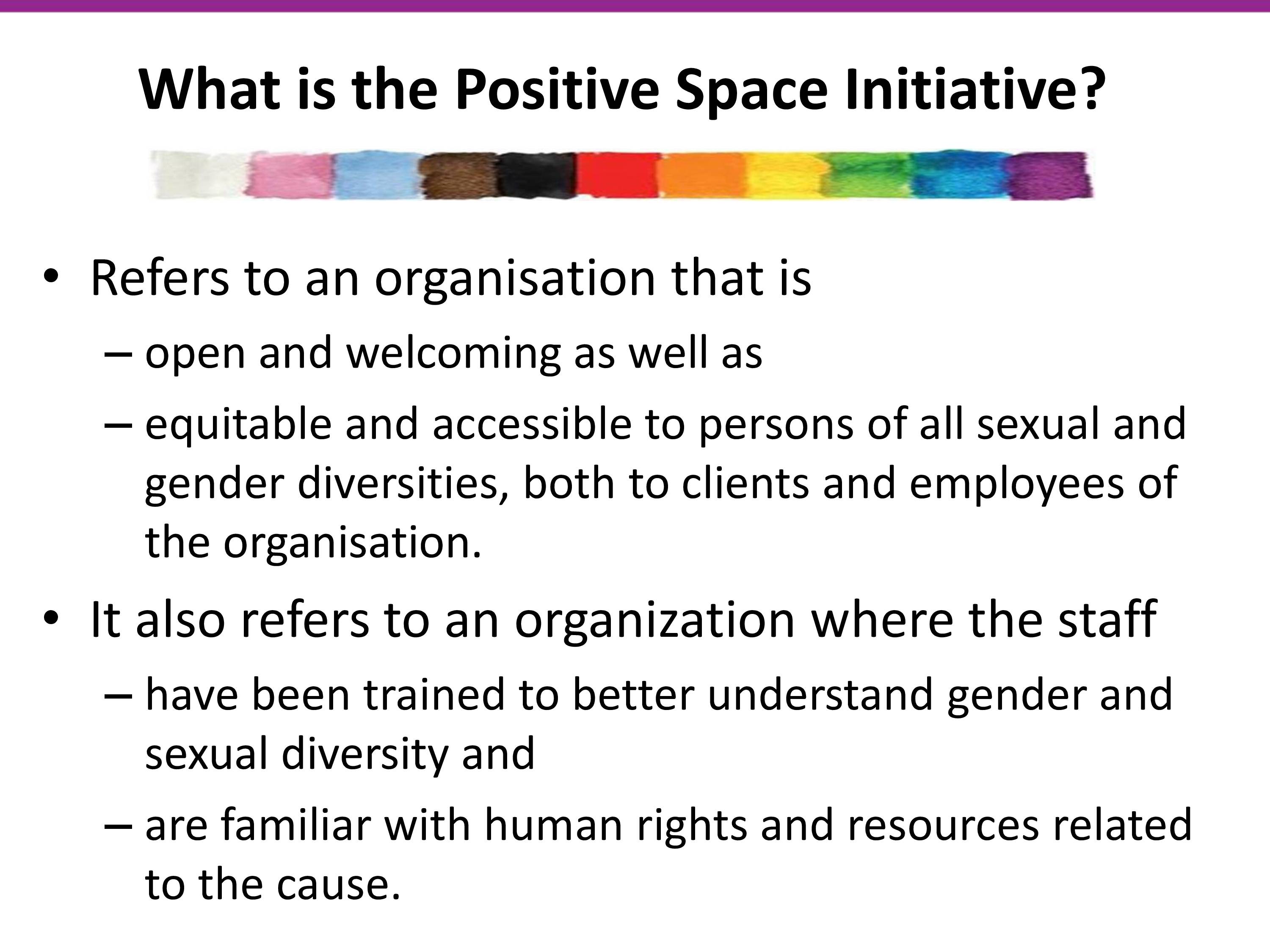 What is the Positive Space Initiative?

• Refers to an organisation that is
– open and welcoming as well as
– equitable and accessible to persons of all sexual and gender diversities, both to clients and employees of the organisation.

• It also refers to an organization where the staff
– have been trained to better understand gender and sexual diversity and
– are familiar with human rights and resources related to the cause.